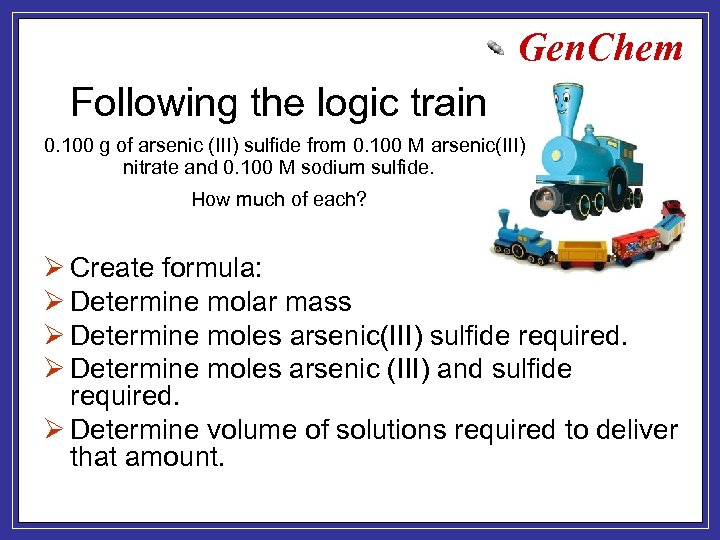 GenChem

Following the logic train

0.100 g of arsenic (III) sulfide from 0.100 M arsenic(III) nitrate and 0.100 M sodium sulfide.

How much of each?

➢ Create formula:
➢ Determine molar mass
➢ Determine moles arsenic(III) sulfide required.
➢ Determine moles arsenic (III) and sulfide required.
➢ Determine volume of solutions required to deliver that amount.